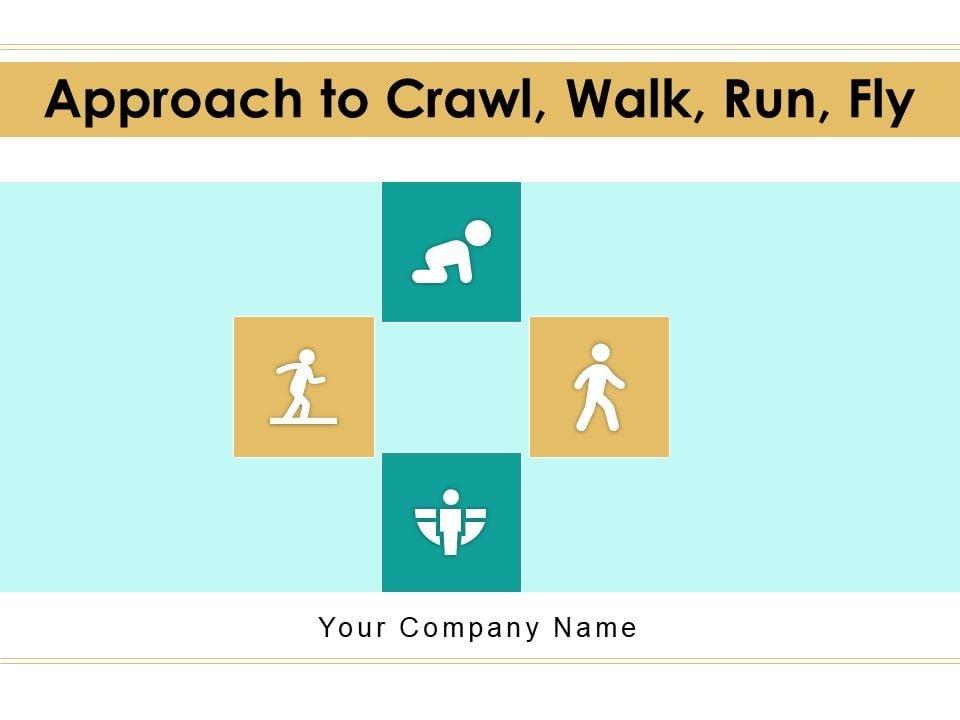 Approach to Crawl, Walk, Run, Fly

Your Company Name